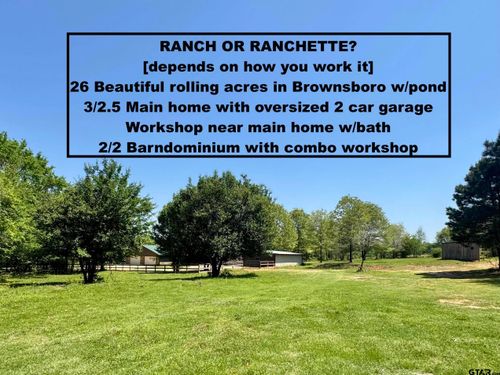 RANCH OR RANCHETTE?
[depends on how you work it]
26 Beautiful rolling acres in Brownsboro w/pond
3/2.5 Main home with oversized 2 car garage
Workshop near main home w/bath
2/2 Barndominium with combo workshop

GTAR